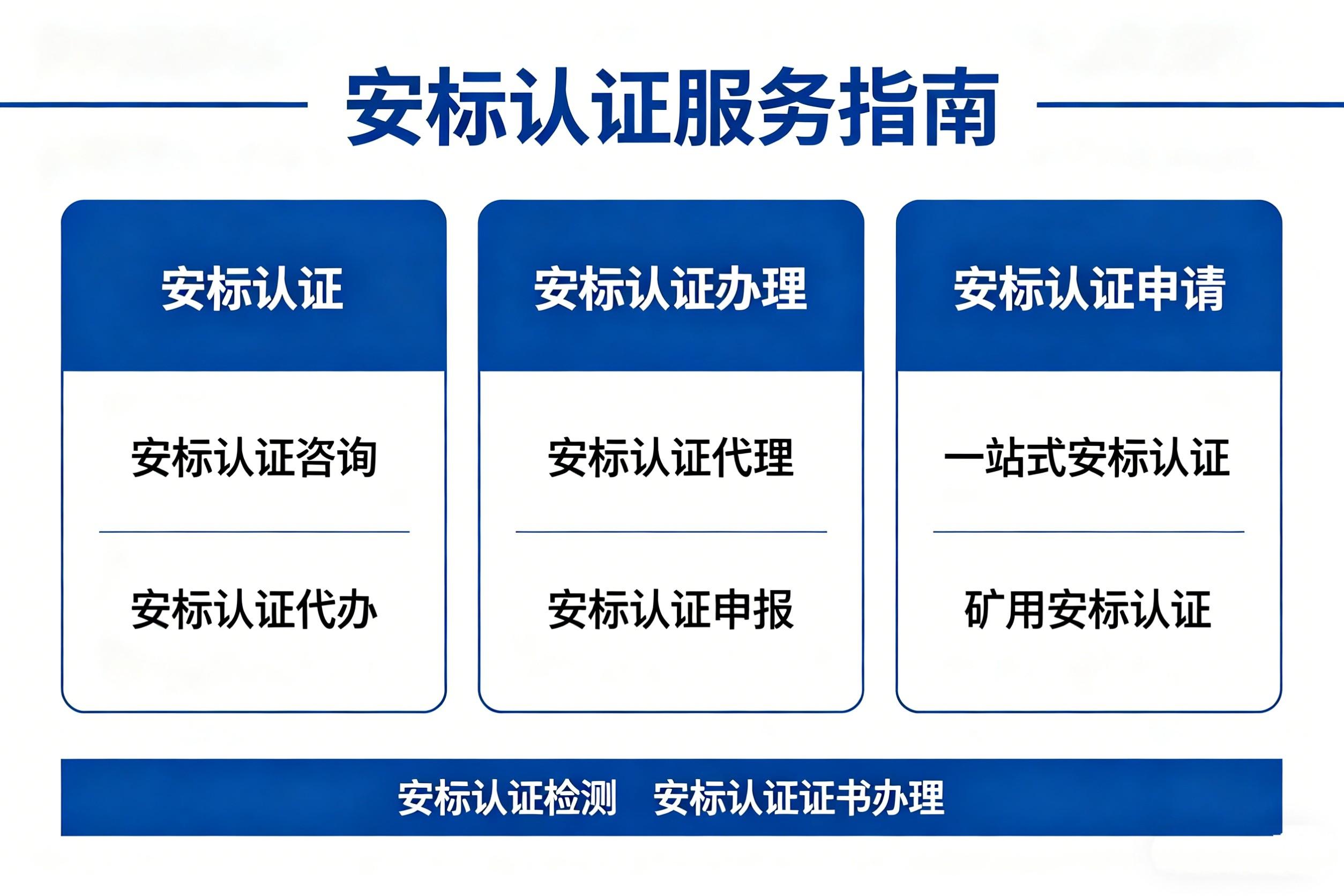 安标认证服务指南

安标认证

安标认证咨询

安标认证代办

安标认证办理

安标认证代理

安标认证申报

安标认证申请

一站式安标认证

矿用安标认证

安标认证检测　安标认证证书办理